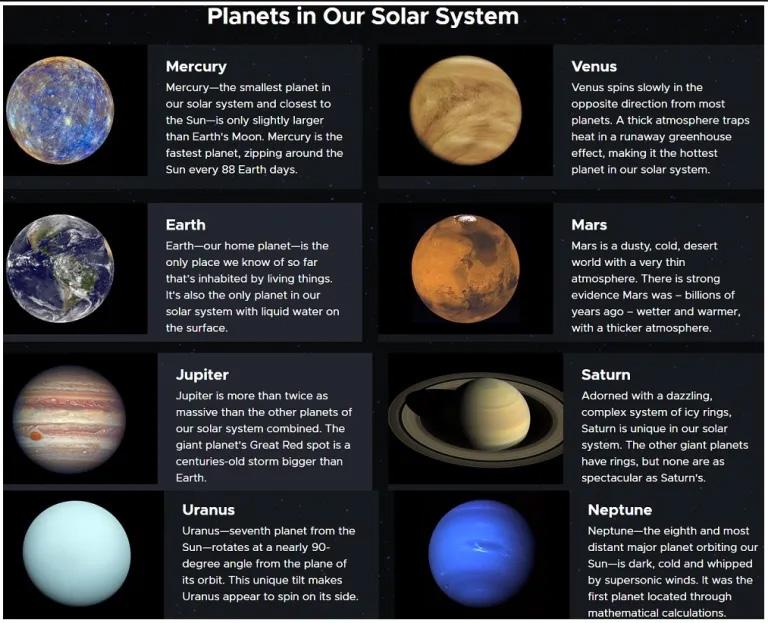 Planets in Our Solar System

Mercury
Mercury—the smallest planet in our solar system and closest to the Sun—is only slightly larger than Earth's Moon. Mercury is the fastest planet, zipping around the Sun every 88 Earth days.

Venus
Venus spins slowly in the opposite direction from most planets. A thick atmosphere traps heat in a runaway greenhouse effect, making it the hottest planet in our solar system.

Earth
Earth—our home planet—is the only place we know of so far that's inhabited by living things. It's also the only planet in our solar system with liquid water on the surface.

Mars
Mars is a dusty, cold, desert world with a very thin atmosphere. There is strong evidence Mars was – billions of years ago – wetter and warmer, with a thicker atmosphere.

Jupiter
Jupiter is more than twice as massive than the other planets of our solar system combined. The giant planet's Great Red spot is a centuries-old storm bigger than Earth.

Saturn
Adorned with a dazzling, complex system of icy rings, Saturn is unique in our solar system. The other giant planets have rings, but none are as spectacular as Saturn's.

Uranus
Uranus—seventh planet from the Sun—rotates at a nearly 90-degree angle from the plane of its orbit. This unique tilt makes Uranus appear to spin on its side.

Neptune
Neptune—the eighth and most distant major planet orbiting our Sun—is dark, cold and whipped by supersonic winds. It was the first planet located through mathematical calculations.